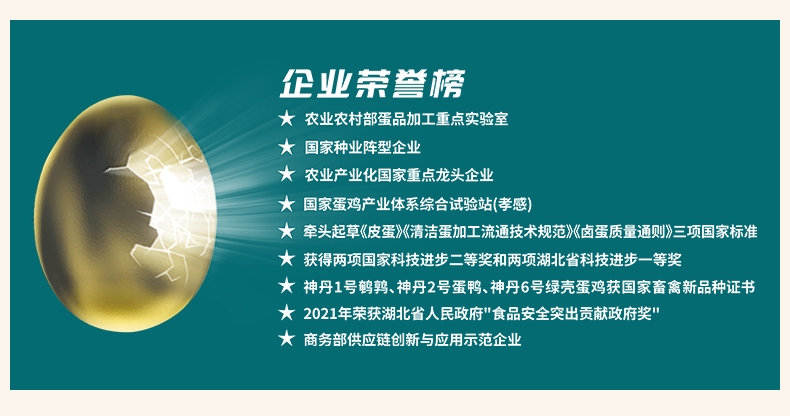 企业荣誉榜

★ 农业农村部蛋品加工重点实验室

★ 国家种业阵型企业

★ 农业产业化国家重点龙头企业

★ 国家蛋鸡产业体系综合试验站(孝感)

★ 牵头起草《皮蛋》《清洁蛋加工流通技术规范》《卤蛋质量通则》三项国家标准

★ 获得两项国家科技进步二等奖和两项湖北省科技进步一等奖

★ 神丹1号鹌鹑、神丹2号蛋鸭、神丹6号绿壳蛋鸡获国家畜禽新品种证书

★ 2021年荣获湖北省人民政府"食品安全突出贡献政府奖"

★ 商务部供应链创新与应用示范企业